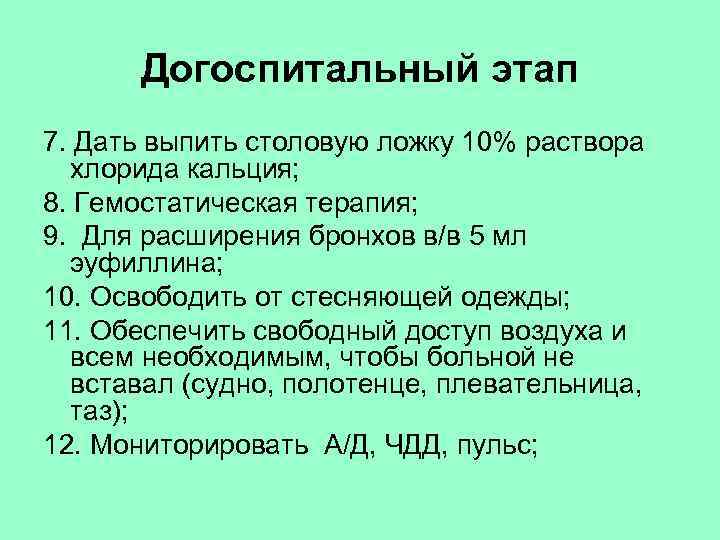 Догоспитальный этап

7. Дать выпить столовую ложку 10% раствора хлорида кальция;

8. Гемостатическая терапия;

9. Для расширения бронхов в/в 5 мл эуфиллина;

10. Освободить от стесняющей одежды;

11. Обеспечить свободный доступ воздуха и всем необходимым, чтобы больной не вставал (судно, полотенце, плевательница, таз);

12. Мониторировать А/Д, ЧДД, пульс;